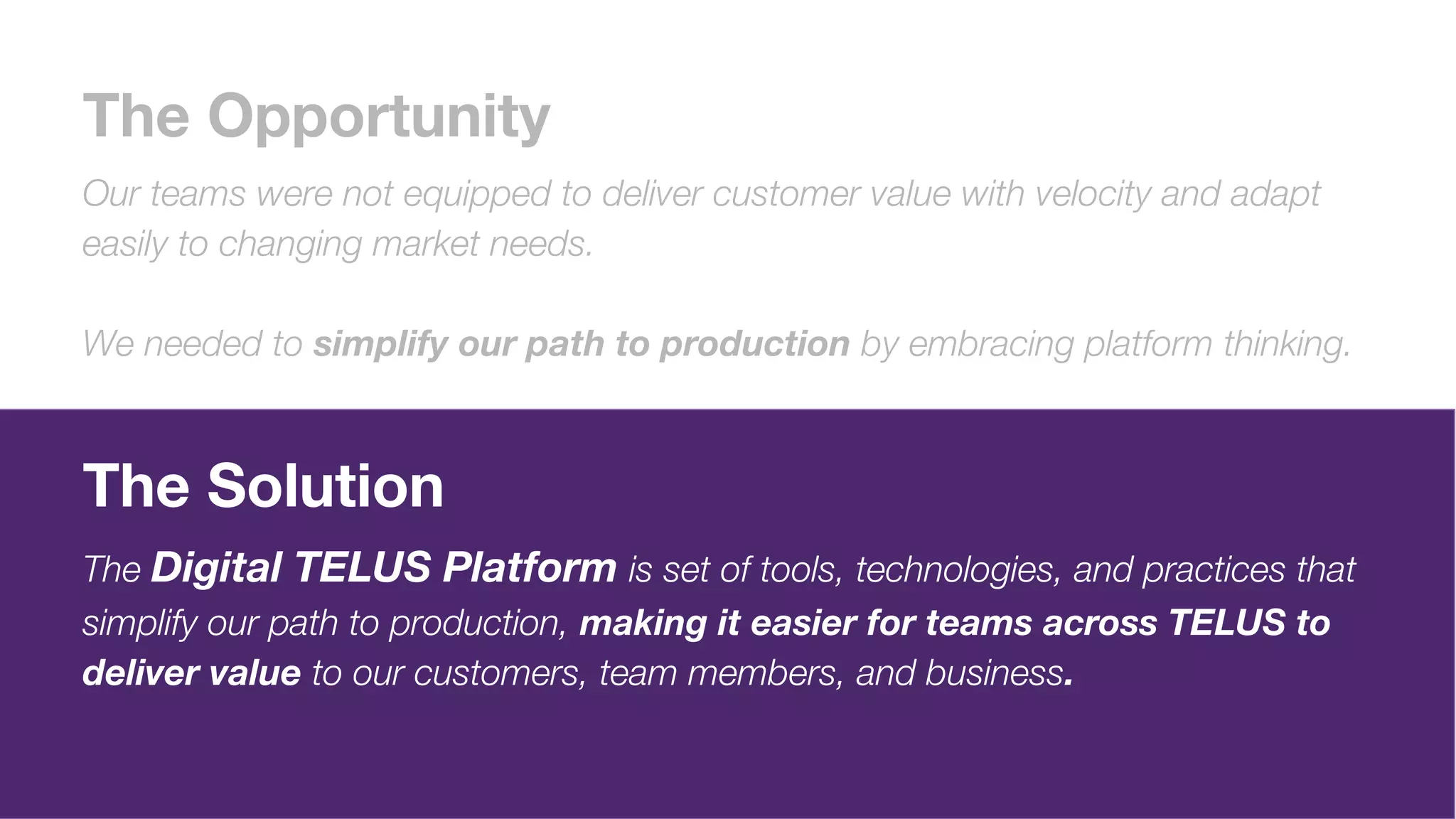 The Opportunity

Our teams were not equipped to deliver customer value with velocity and adapt easily to changing market needs.

We needed to simplify our path to production by embracing platform thinking.

The Solution

The Digital TELUS Platform is set of tools, technologies, and practices that simplify our path to production, making it easier for teams across TELUS to deliver value to our customers, team members, and business.